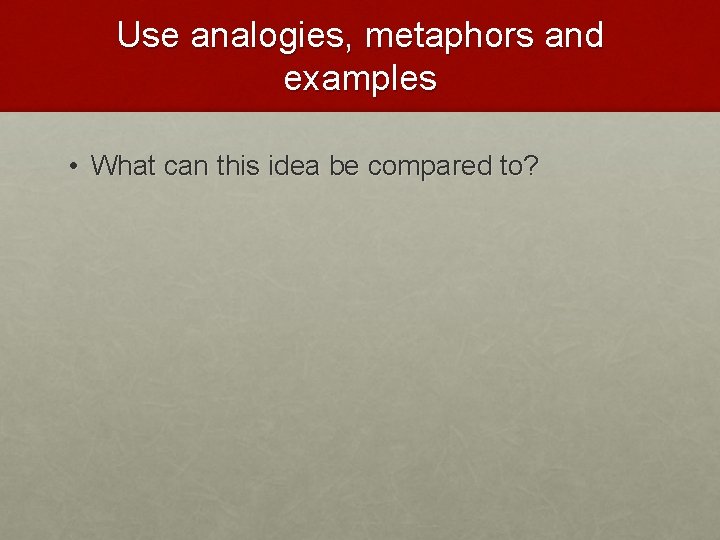 Use analogies, metaphors and examples

• What can this idea be compared to?